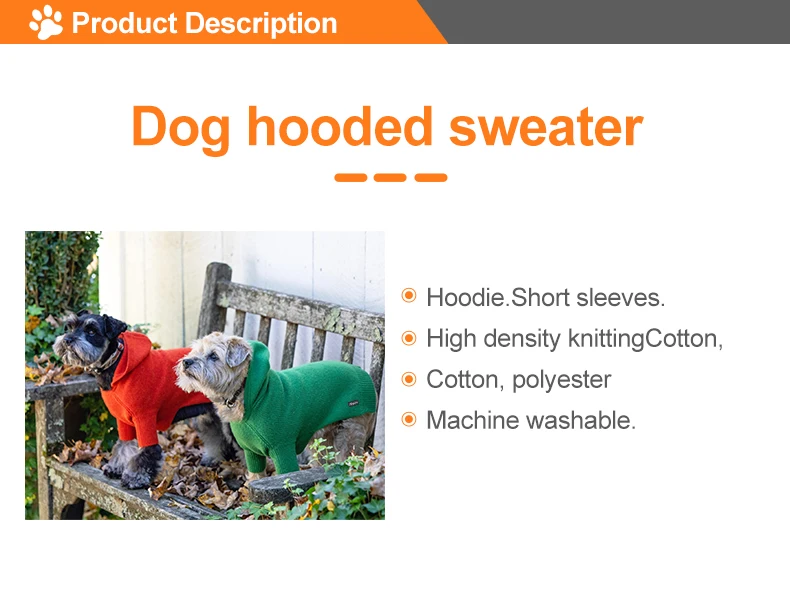 Product Description

Dog hooded sweater

Hoodie.Short sleeves.
High density knittingCotton,
Cotton, polyester
Machine washable.